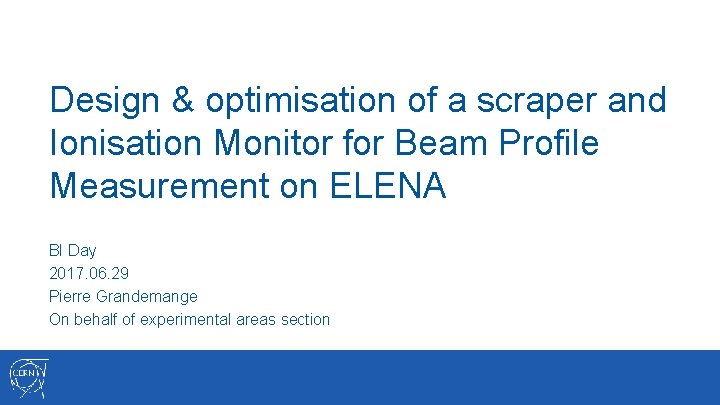 Design & optimisation of a scraper and Ionisation Monitor for Beam Profile Measurement on ELENA

BI Day
2017.06.29
Pierre Grandemange
On behalf of experimental areas section

CERN